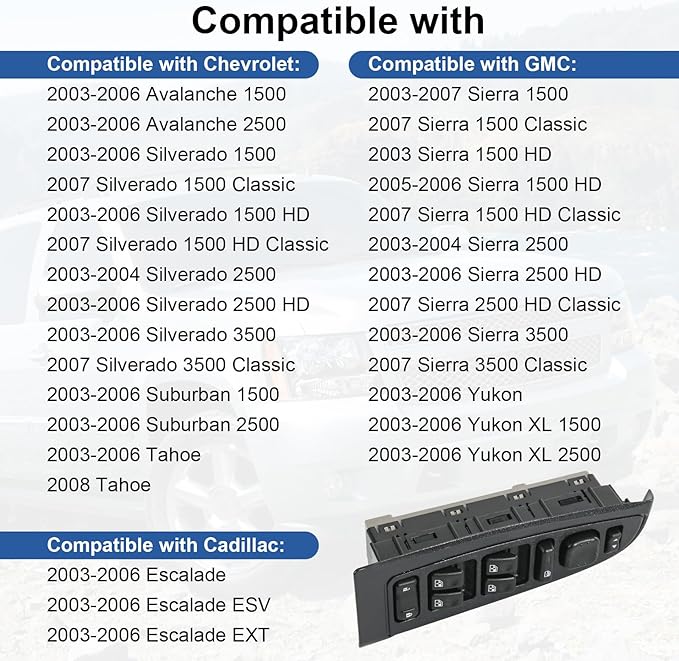 Compatible with

Compatible with Chevrolet:
2003-2006 Avalanche 1500
2003-2006 Avalanche 2500
2003-2006 Silverado 1500
2007 Silverado 1500 Classic
2003-2006 Silverado 1500 HD
2007 Silverado 1500 HD Classic
2003-2004 Silverado 2500
2003-2006 Silverado 2500 HD
2003-2006 Silverado 3500
2007 Silverado 3500 Classic
2003-2006 Suburban 1500
2003-2006 Suburban 2500
2003-2006 Tahoe
2008 Tahoe

Compatible with Cadillac:
2003-2006 Escalade
2003-2006 Escalade ESV
2003-2006 Escalade EXT

Compatible with GMC:
2003-2007 Sierra 1500
2007 Sierra 1500 Classic
2003 Sierra 1500 HD
2005-2006 Sierra 1500 HD
2007 Sierra 1500 HD Classic
2003-2004 Sierra 2500
2003-2006 Sierra 2500 HD
2007 Sierra 2500 HD Classic
2003-2006 Sierra 3500
2007 Sierra 3500 Classic
2003-2006 Yukon
2003-2006 Yukon XL 1500
2003-2006 Yukon XL 2500